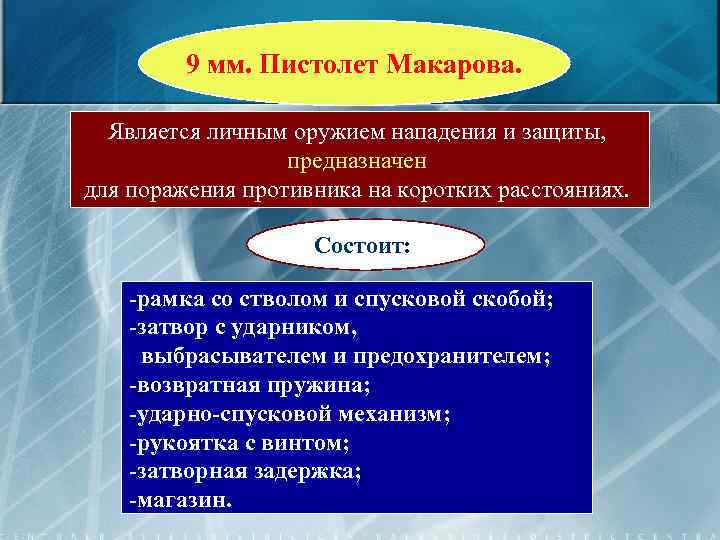 9 мм. Пистолет Макарова.

Является личным оружием нападения и защиты, предназначен для поражения противника на коротких расстояниях.

Состоит:

-рамка со стволом и спусковой скобой;
-затвор с ударником, выбрасывателем и предохранителем;
-возвратная пружина;
-ударно-спусковой механизм;
-рукоятка с винтом;
-затворная задержка;
-магазин.